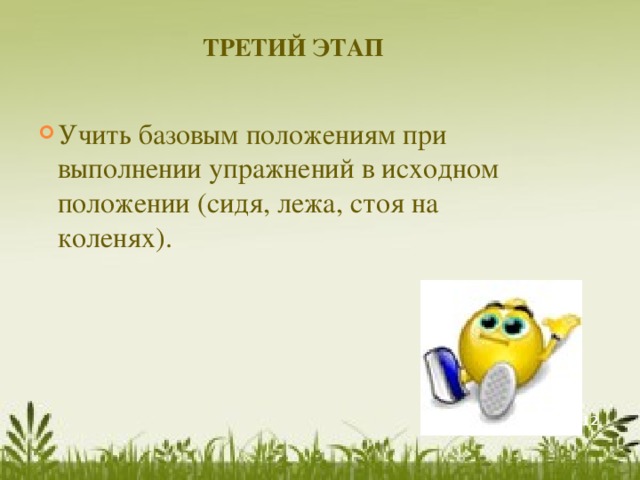 ТРЕТИЙ ЭТАП

Учить базовым положениям при выполнении упражнений в исходном положении (сидя, лежа, стоя на коленях).